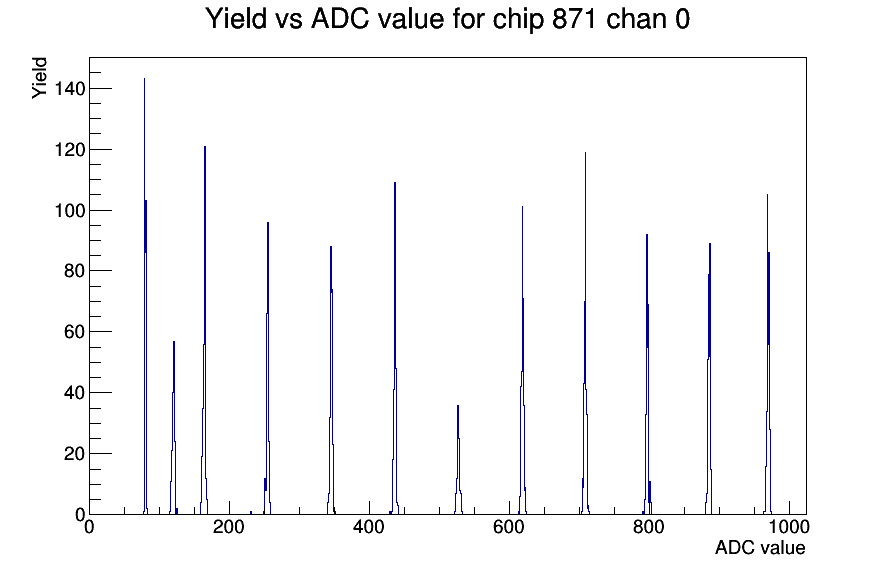 Yield vs ADC value for chip 871 chan 0

Yield

140
120
100
80
60
40
20
0

0
200
400
600
800
1000

ADC value